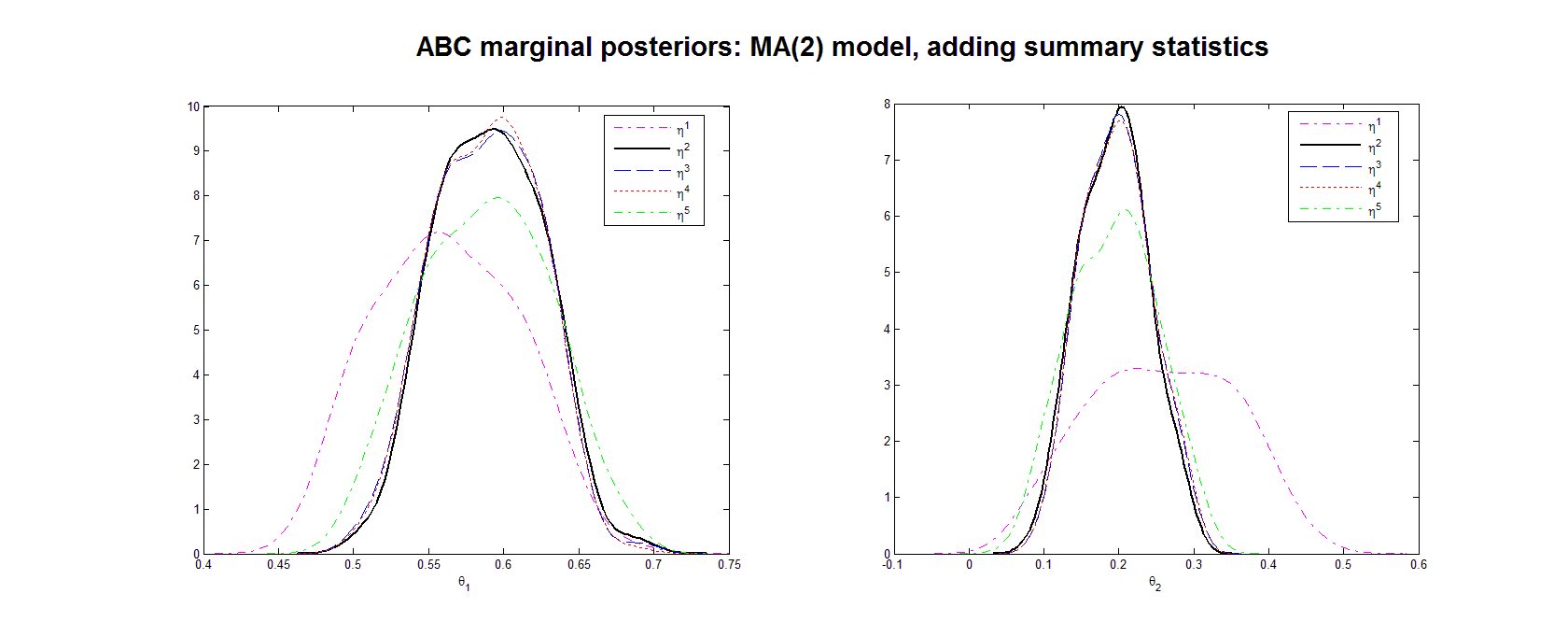 ABC marginal posteriors: MA(2) model, adding summary statistics

10
9
8
7
6
5
4
3
2
1
0
0.4 0.45 0.5 0.55 0.6 0.65 0.7 0.75
$\theta_1$

$\eta^1$
$\eta^2$
$\eta^3$
$\eta^4$
$\eta^5$

8
7
6
5
4
3
2
1
0
-0.1 0 0.1 0.2 0.3 0.4 0.5 0.6
$\theta_2$

$\eta^1$
$\eta^2$
$\eta^3$
$\eta^4$
$\eta^5$